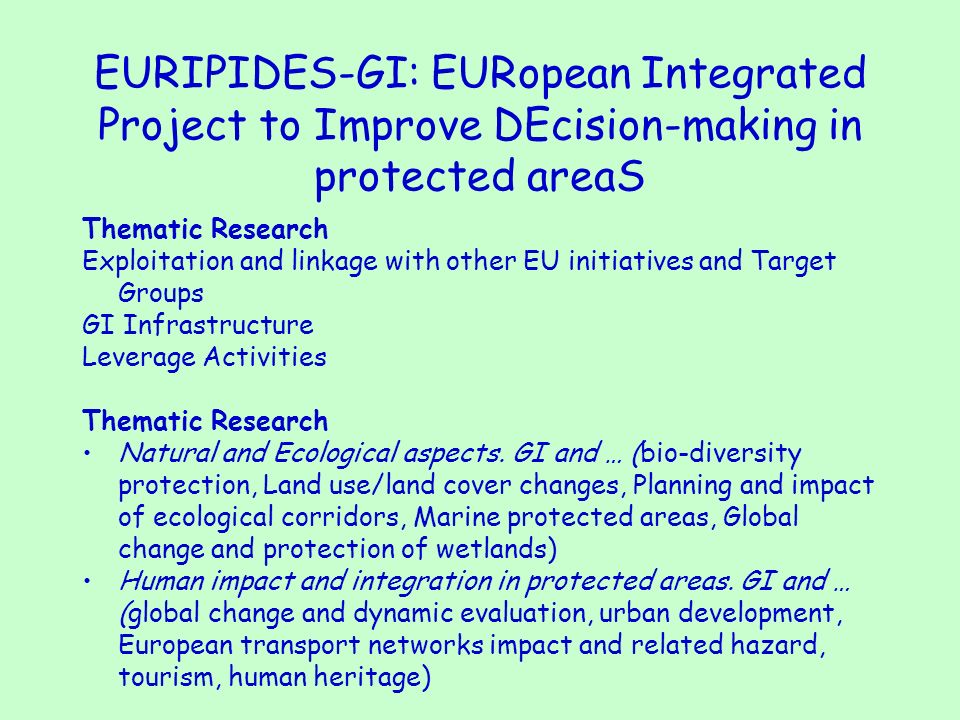 EURIPIDES-GI: EURopean Integrated Project to Improve DEcision-making in protected areaS

Thematic Research
Exploitation and linkage with other EU initiatives and Target Groups
GI Infrastructure
Leverage Activities

Thematic Research
• Natural and Ecological aspects. GI and … (bio-diversity protection, Land use/land cover changes, Planning and impact of ecological corridors, Marine protected areas, Global change and protection of wetlands)
• Human impact and integration in protected areas. GI and … (global change and dynamic evaluation, urban development, European transport networks impact and related hazard, tourism, human heritage)